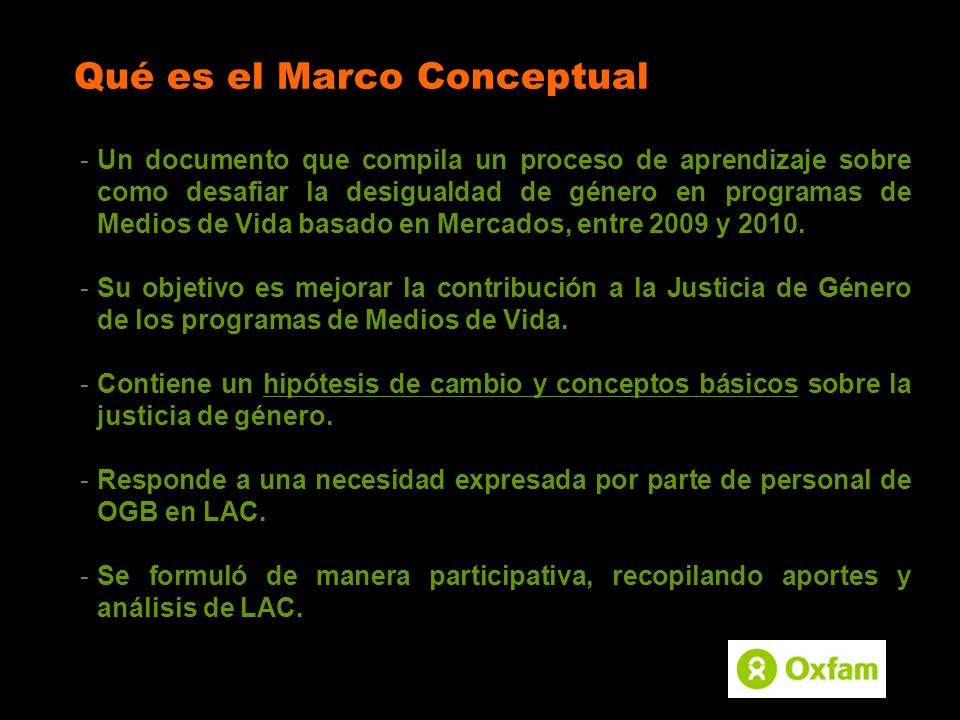 Qué es el Marco Conceptual

- Un documento que compila un proceso de aprendizaje sobre como desafiar la desigualdad de género en programas de Medios de Vida basado en Mercados, entre 2009 y 2010.

- Su objetivo es mejorar la contribución a la Justicia de Género de los programas de Medios de Vida.

- Contiene un hipótesis de cambio y conceptos básicos sobre la justicia de género.

- Responde a una necesidad expresada por parte de personal de OGB en LAC.

- Se formuló de manera participativa, recopilando aportes y análisis de LAC.

Oxfam